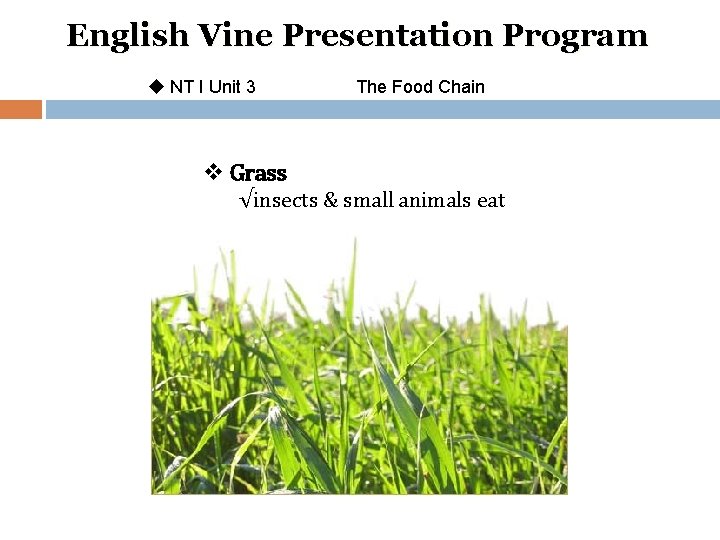 English Vine Presentation Program

◆ NT I Unit 3 The Food Chain

❖ Grass
√insects & small animals eat